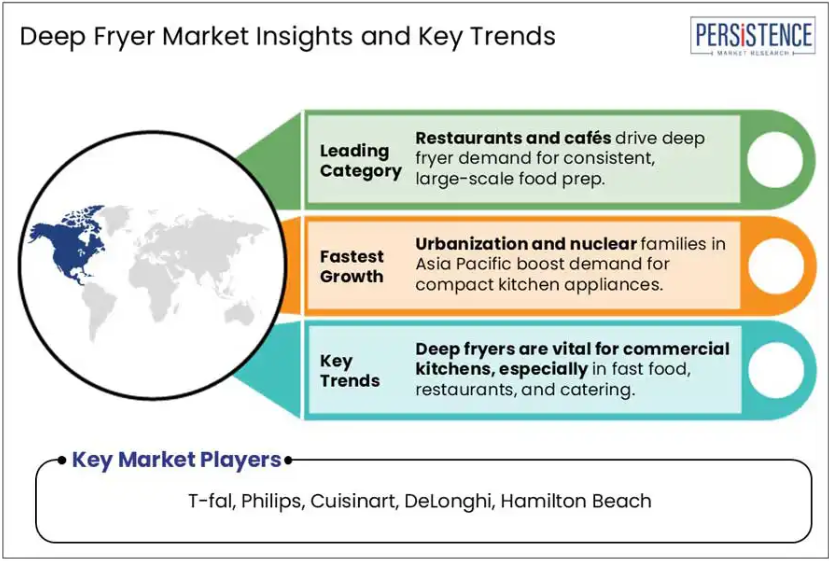 Deep Fryer Market Insights and Key Trends

PERSISTENCE
MARKET RESEARCH

Leading Category

Restaurants and cafés drive deep fryer demand for consistent, large-scale food prep.

Fastest Growth

Urbanization and nuclear families in Asia Pacific boost demand for compact kitchen appliances.

Key Trends

Deep fryers are vital for commercial kitchens, especially in fast food, restaurants, and catering.

Key Market Players

T-fal, Philips, Cuisinart, DeLonghi, Hamilton Beach